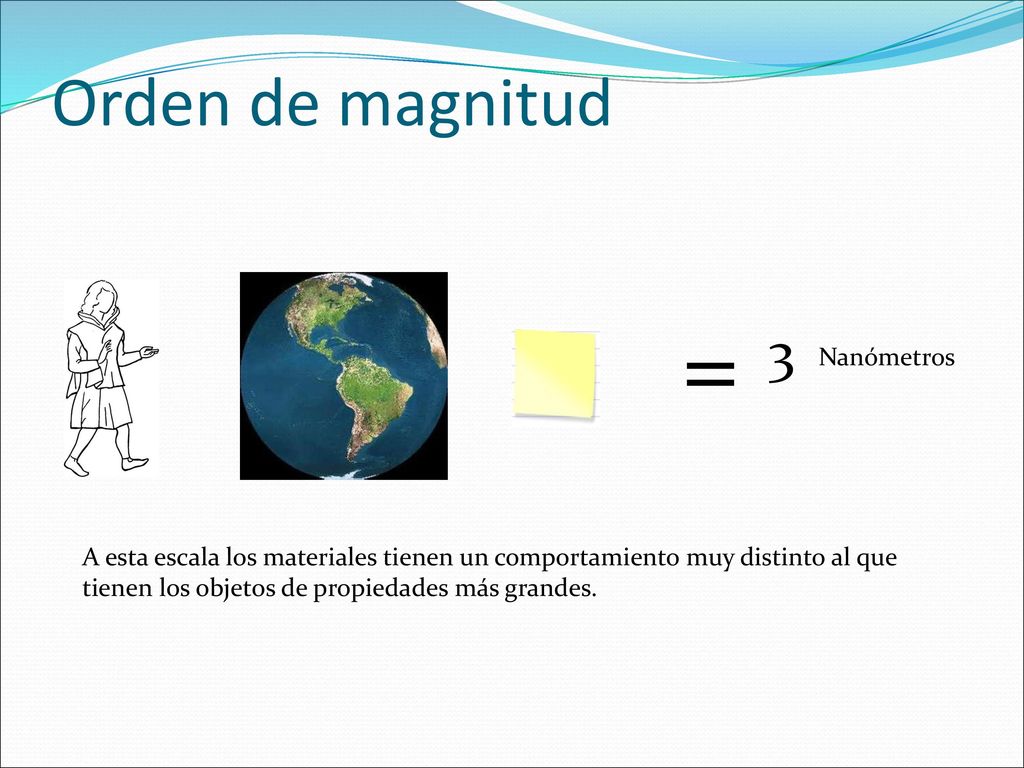 Orden de magnitud

= 3 Nanómetros

A esta escala los materiales tienen un comportamiento muy distinto al que tienen los objetos de propiedades más grandes.